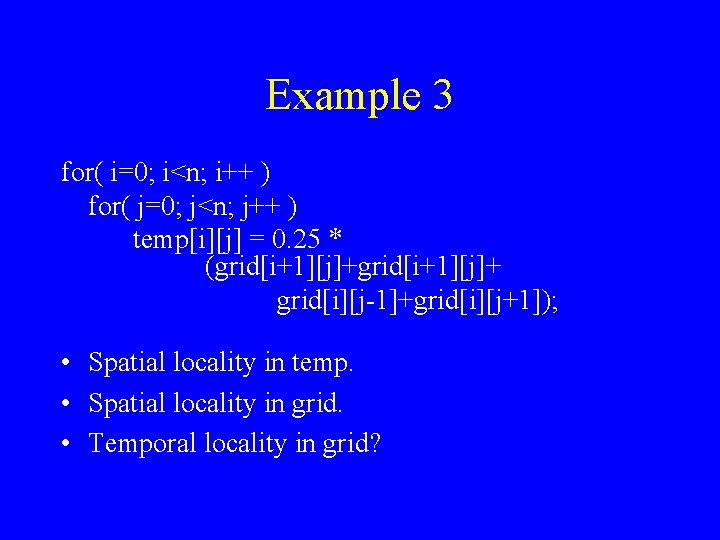 Example 3

for( i=0; i<n; i++ )
for( j=0; j<n; j++ )
temp[i][j] = 0.25 *
(grid[i+1][j]+grid[i+1][j]+
grid[i][j-1]+grid[i][j+1]);

• Spatial locality in temp.
• Spatial locality in grid.
• Temporal locality in grid?